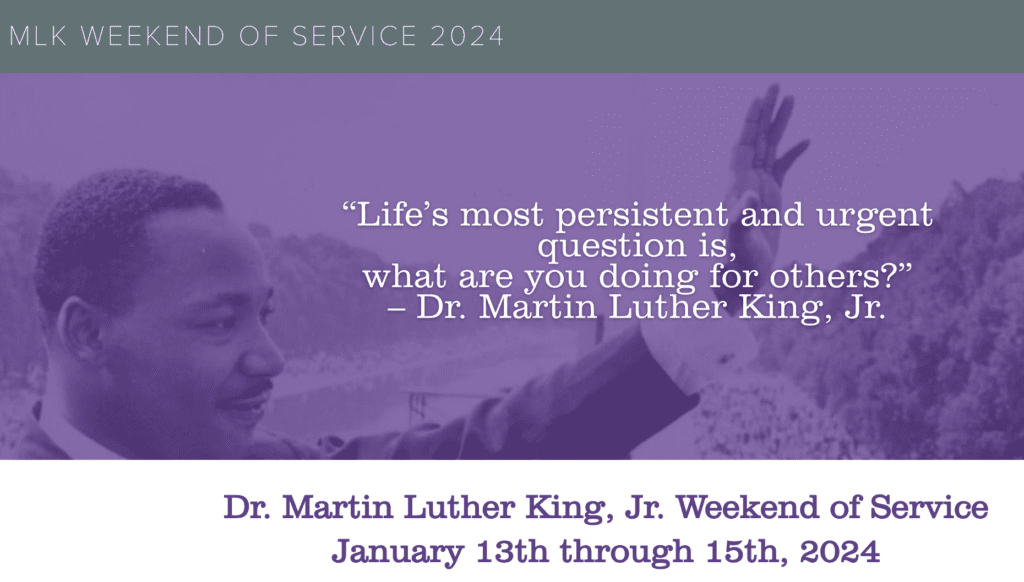 MLK WEEKEND OF SERVICE 2024

“Life’s most persistent and urgent question is, what are you doing for others?” – Dr. Martin Luther King, Jr.

Dr. Martin Luther King, Jr. Weekend of Service
January 13th through 15th, 2024